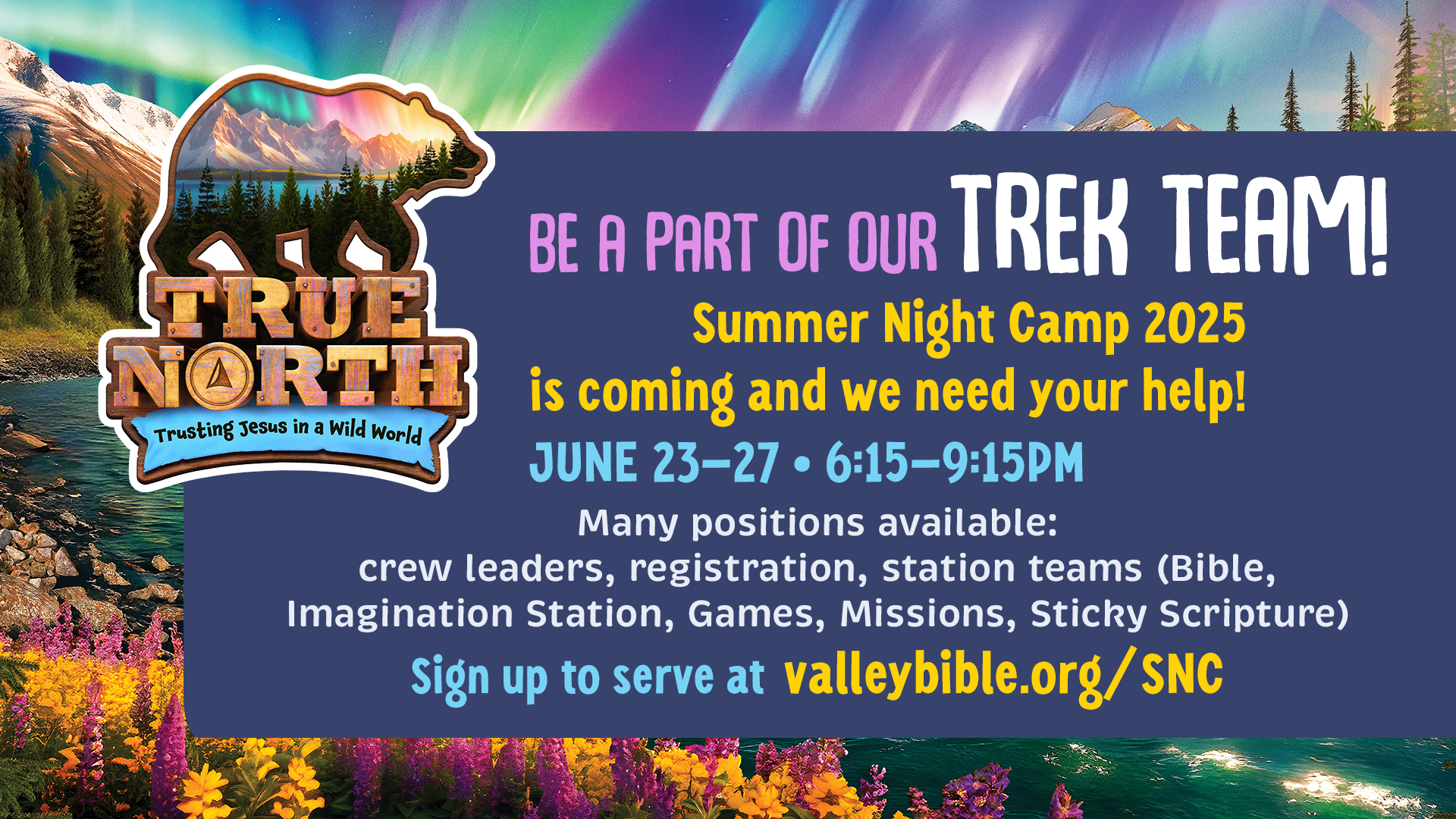 TRUE NORTH
Trusting Jesus in a Wild World

BE A PART OF OUR TREK TEAM!

Summer Night Camp 2025 is coming and we need your help!

JUNE 23–27 • 6:15–9:15PM

Many positions available:
crew leaders, registration, station teams (Bible, Imagination Station, Games, Missions, Sticky Scripture)

Sign up to serve at valleybible.org/SNC